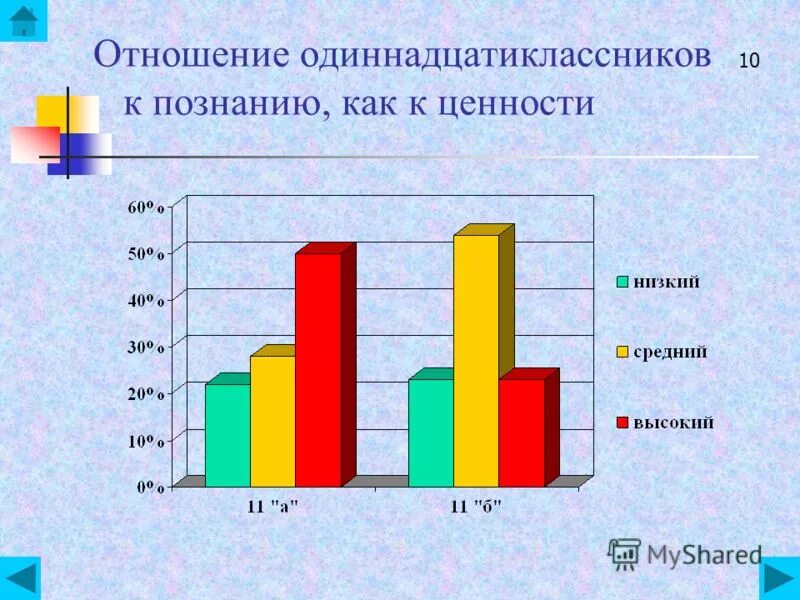 Отношение одиннадцатиклассников к познанию, как к ценности

10

60%
50%
40%
30%
20%
10%
0%

11 "а"
11 "б"

низкий
средний
высокий

MyShared